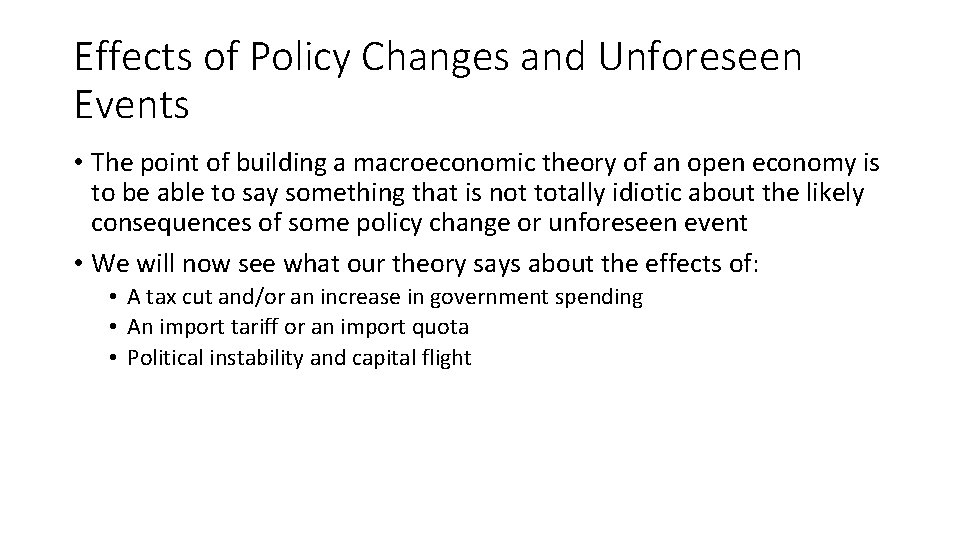 Effects of Policy Changes and Unforeseen Events

• The point of building a macroeconomic theory of an open economy is to be able to say something that is not totally idiotic about the likely consequences of some policy change or unforeseen event

• We will now see what our theory says about the effects of:
  • A tax cut and/or an increase in government spending
  • An import tariff or an import quota
  • Political instability and capital flight